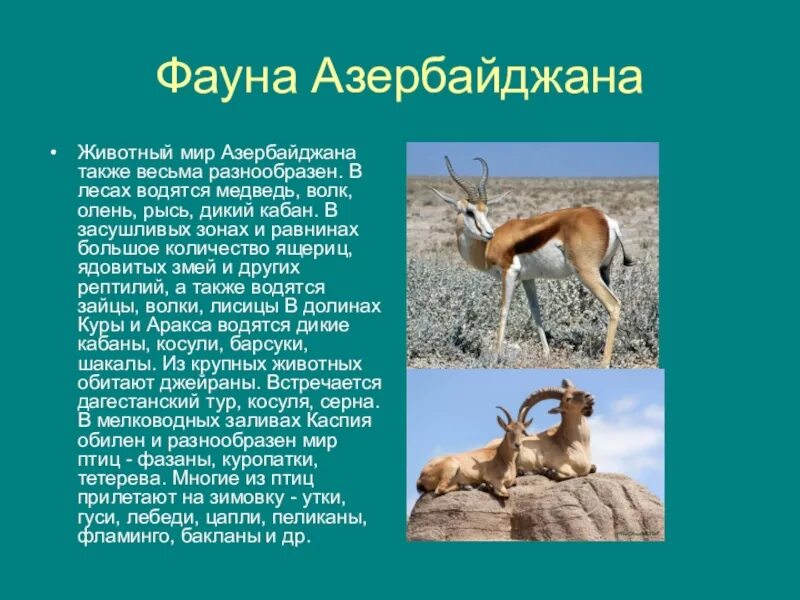 Фауна Азербайджана

• Животный мир Азербайджана также весьма разнообразен. В лесах водятся медведь, волк, олень, рысь, дикий кабан. В засушливых зонах и равнинах большое количество ящериц, ядовитых змей и других рептилий, а также водятся зайцы, волки, лисицы В долинах Куры и Аракса водятся дикие кабаны, косули, барсуки, шакалы. Из крупных животных обитают джейраны. Встречается дагестанский тур, косуля, серна. В мелководных заливах Каспия обилен и разнообразен мир птиц - фазаны, куропатки, тетерева. Многие из птиц прилетают на зимовку - утки, гуси, лебеди, цапли, пеликаны, фламинго, бакланы и др.